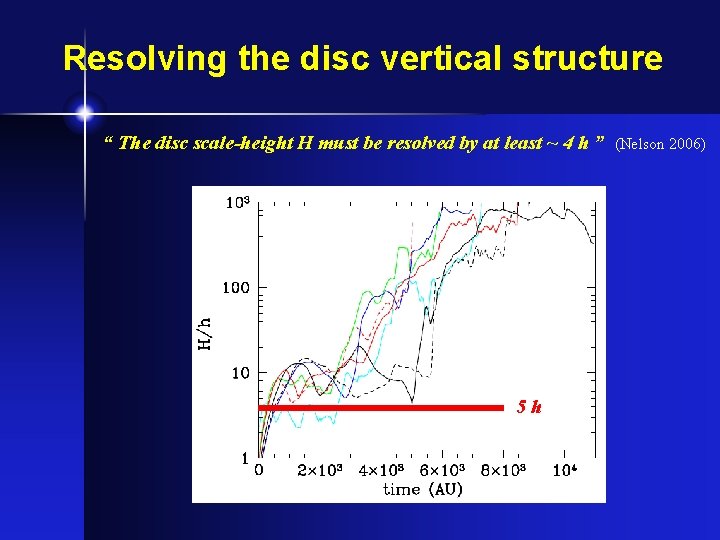 Resolving the disc vertical structure

“ The disc scale-height H must be resolved by at least ~ 4 h ” (Nelson 2006)

$10^3$
100
10
1
H/h
5 h
0
$2\times10^3$
$4\times10^3$
$6\times10^3$
$8\times10^3$
$10^4$
time (AU)